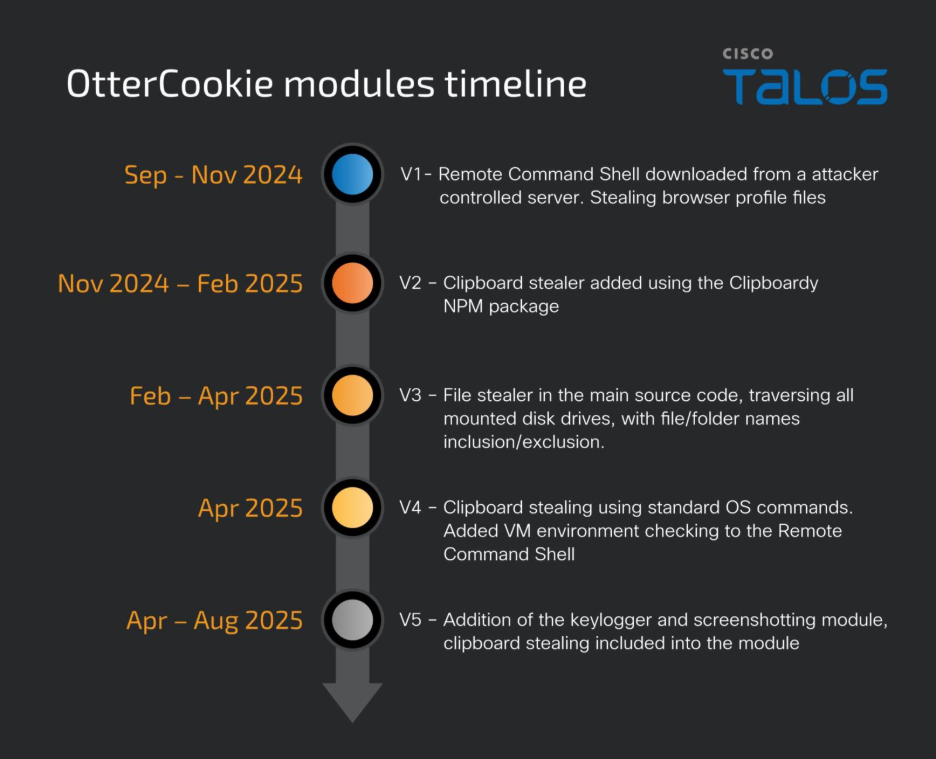 OtterCookie modules timeline

CISCO
TALOS

Sep - Nov 2024

V1- Remote Command Shell downloaded from a attacker controlled server. Stealing browser profile files

Nov 2024 – Feb 2025

V2 – Clipboard stealer added using the Clipboardy NPM package

Feb – Apr 2025

V3 – File stealer in the main source code, traversing all mounted disk drives, with file/folder names inclusion/exclusion.

Apr 2025

V4 – Clipboard stealing using standard OS commands. Added VM environment checking to the Remote Command Shell

Apr – Aug 2025

V5 – Addition of the keylogger and screenshotting module, clipboard stealing included into the module